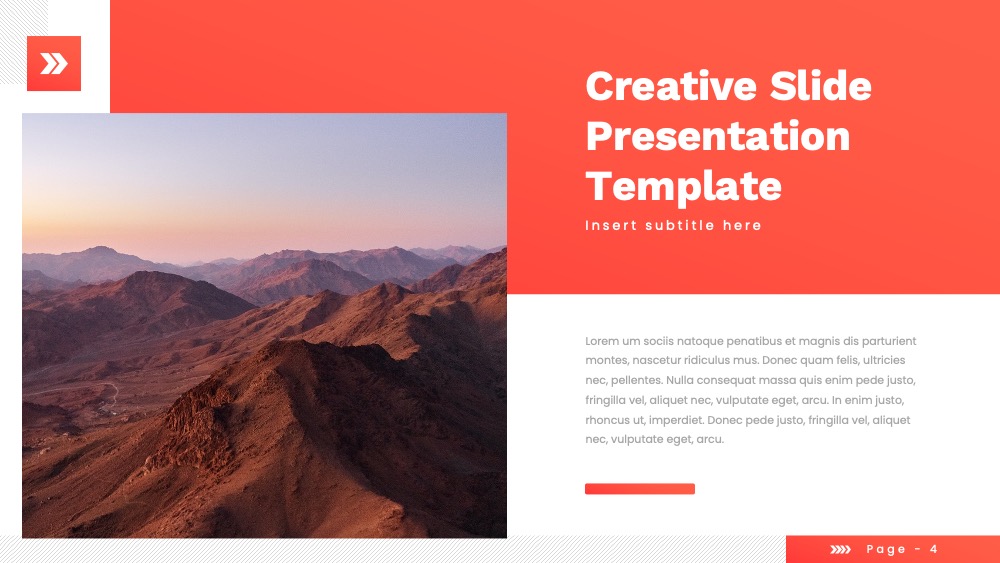 Creative Slide Presentation Template

Insert subtitle here

Lorem um sociis natoque penatibus et magnis dis parturient montes, nascetur ridiculus mus. Donec quam felis, ultricies nec, pellentes. Nulla consequat massa quis enim pede justo, fringilla vel, aliquet nec, vulputate eget, arcu. In enim justo, rhoncus ut, imperdiet. Donec pede justo, fringilla vel, aliquet nec, vulputate eget, arcu.

Page - 4